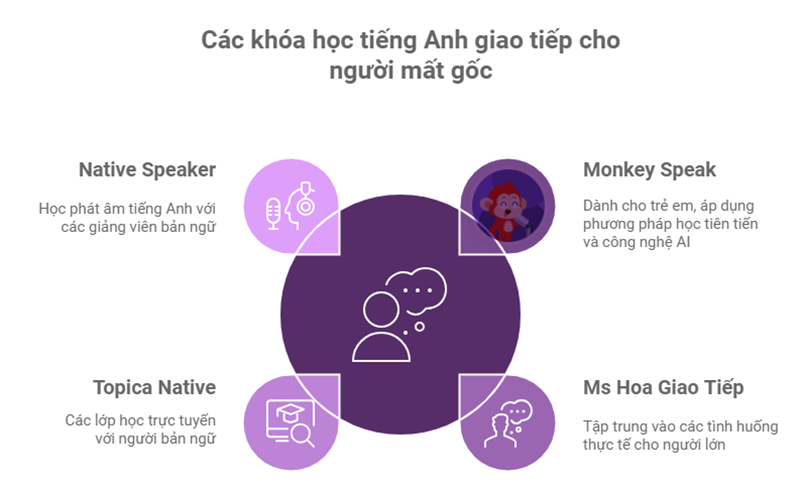 Các khóa học tiếng Anh giao tiếp cho người mất gốc

Native Speaker

Học phát âm tiếng Anh với các giảng viên bản ngữ

Monkey Speak

Dành cho trẻ em, áp dụng phương pháp học tiên tiến và công nghệ AI

Topica Native

Các lớp học trực tuyến với người bản ngữ

Ms Hoa Giao Tiếp

Tập trung vào các tình huống thực tế cho người lớn